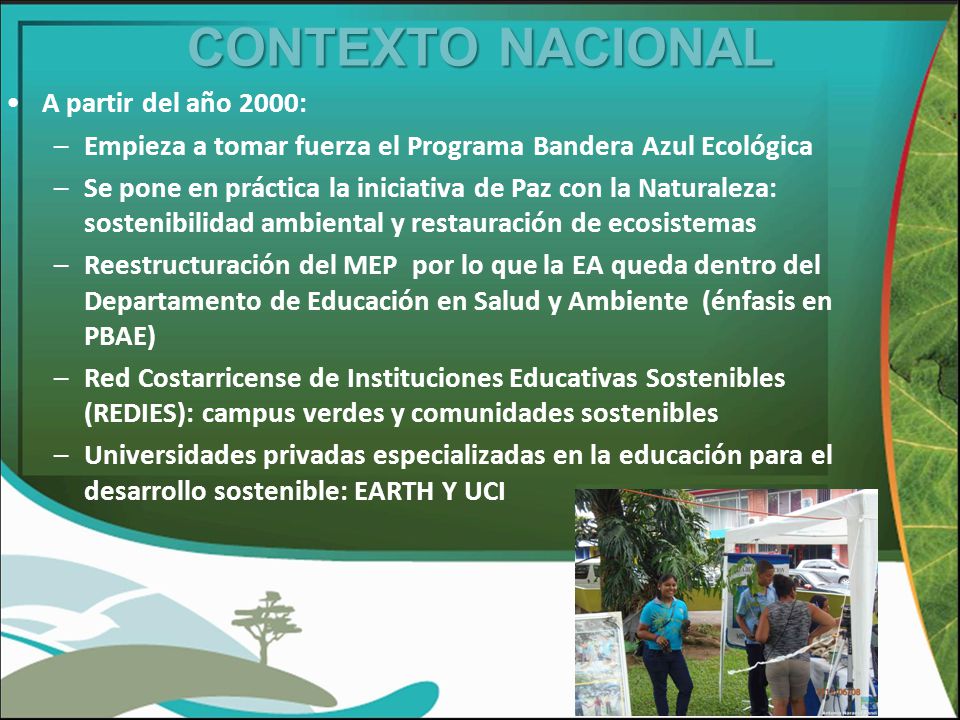 CONTEXTO NACIONAL

• A partir del año 2000:

– Empieza a tomar fuerza el Programa Bandera Azul Ecológica

– Se pone en práctica la iniciativa de Paz con la Naturaleza: sostenibilidad ambiental y restauración de ecosistemas

– Reestructuración del MEP por lo que la EA queda dentro del Departamento de Educación en Salud y Ambiente (énfasis en PBAE)

– Red Costarricense de Instituciones Educativas Sostenibles (REDIES): campus verdes y comunidades sostenibles

– Universidades privadas especializadas en la educación para el desarrollo sostenible: EARTH Y UCI